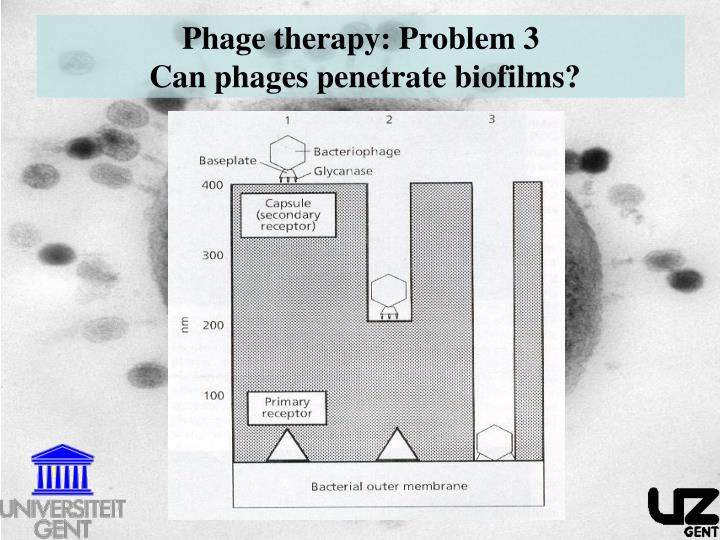 Phage therapy: Problem 3
Can phages penetrate biofilms?

1 2 3

Baseplate
Bacteriophage
Glycanase

400
Capsule (secondary receptor)

300

nm

200

100
Primary receptor

Bacterial outer membrane

UNIVERSITEIT GENT

UZ GENT